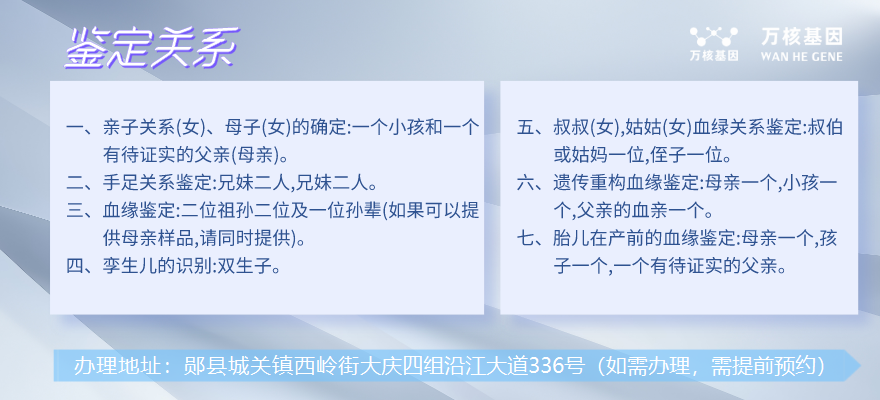 鉴定关系

万核基因
万核基因
WAN HE GENE

一、亲子关系(女)、母子(女)的确定:一个小孩和一个有待证实的父亲(母亲)。
二、手足关系鉴定:兄妹二人,兄妹二人。
三、血缘鉴定:二位祖孙二位及一位孙辈(如果可以提供母亲样品,请同时提供)。
四、孪生儿的识别:双生子。

五、叔叔(女),姑姑(女)血绿关系鉴定:叔伯或姑妈一位,侄子一位。
六、遗传重构血缘鉴定:母亲一个,小孩一个,父亲的血亲一个。
七、胎儿在产前的血缘鉴定:母亲一个,孩子一个,一个有待证实的父亲。

办理地址：郧县城关镇西岭街大庆四组沿江大道336号（如需办理，需提前预约）